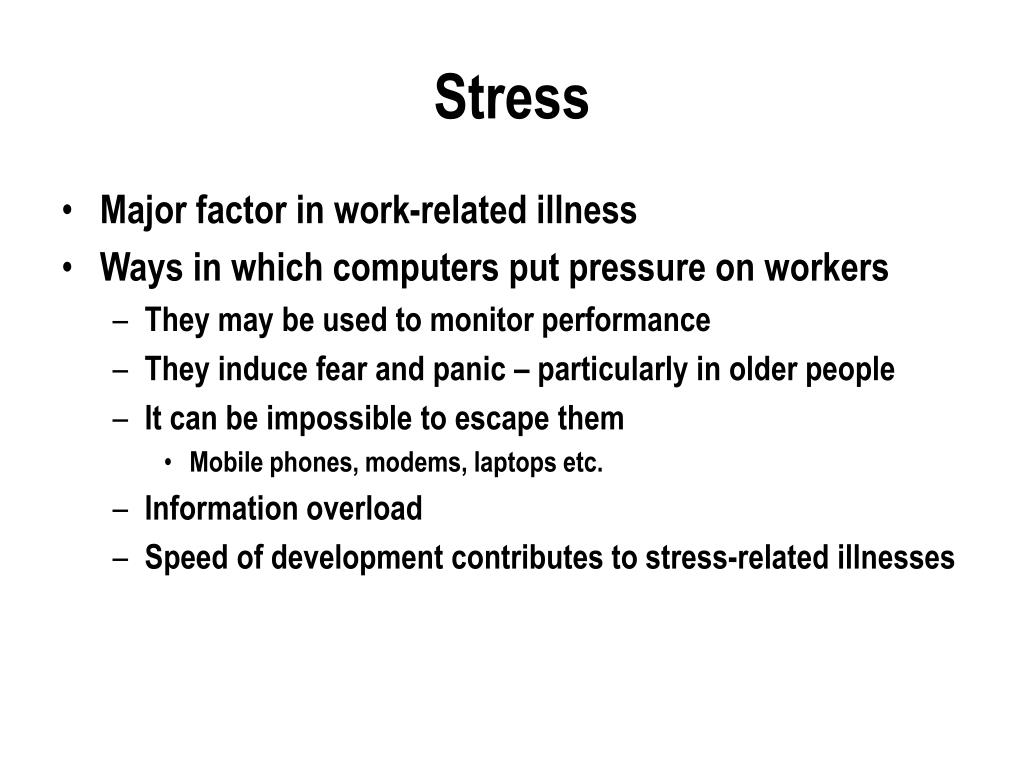 Stress

• Major factor in work-related illness
• Ways in which computers put pressure on workers
– They may be used to monitor performance
– They induce fear and panic – particularly in older people
– It can be impossible to escape them
• Mobile phones, modems, laptops etc.
– Information overload
– Speed of development contributes to stress-related illnesses